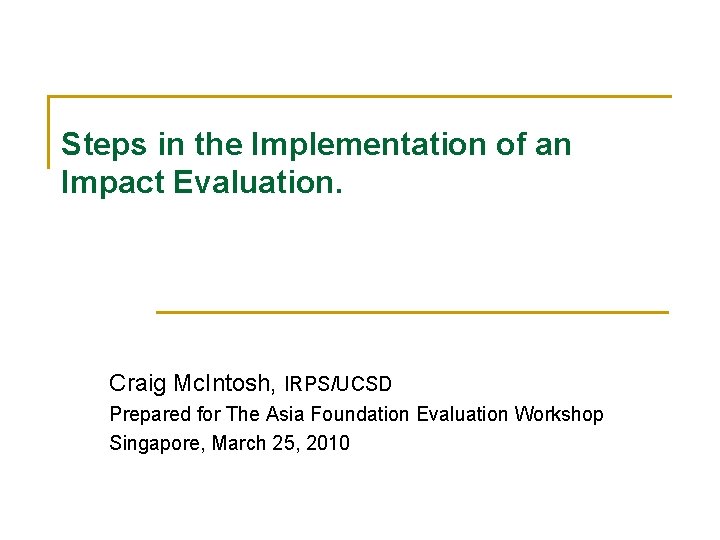 Steps in the Implementation of an Impact Evaluation.

Craig McIntosh, IRPS/UCSD
Prepared for The Asia Foundation Evaluation Workshop
Singapore, March 25, 2010